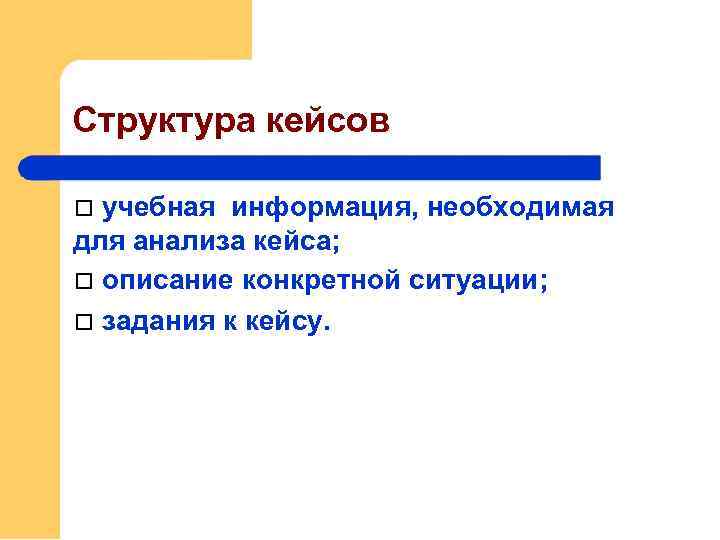 Структура кейсов

□ учебная информация, необходимая для анализа кейса;

□ описание конкретной ситуации;

□ задания к кейсу.